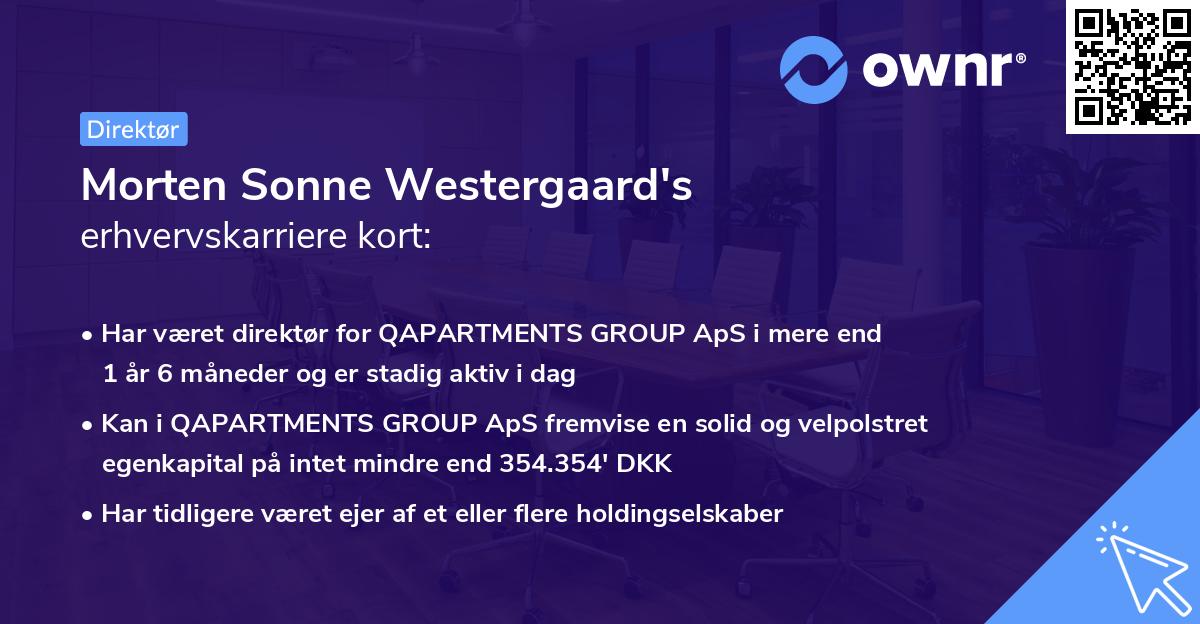 ownr®

Direktør

Morten Sonne Westergaard's
erhvervskarriere kort:

• Har været direktør for QAPARTMENTS GROUP ApS i mere end 1 år 6 måneder og er stadig aktiv i dag

• Kan i QAPARTMENTS GROUP ApS fremvise en solid og velpolstret egenkapital på intet mindre end 354.354' DKK

• Har tidligere været ejer af et eller flere holdingselskaber